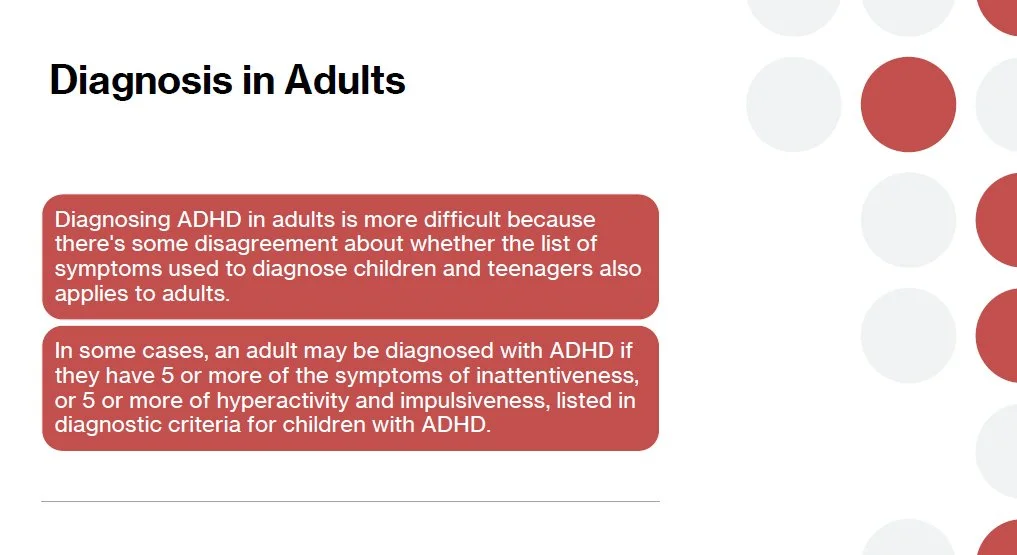 Diagnosis in Adults

Diagnosing ADHD in adults is more difficult because there's some disagreement about whether the list of symptoms used to diagnose children and teenagers also applies to adults.

In some cases, an adult may be diagnosed with ADHD if they have 5 or more of the symptoms of inattentiveness, or 5 or more of hyperactivity and impulsiveness, listed in diagnostic criteria for children with ADHD.